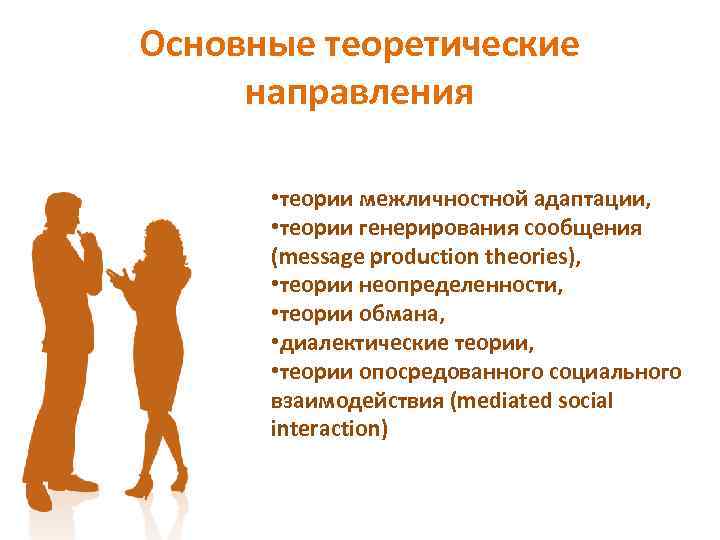 Основные теоретические направления

•теории межличностной адаптации,
•теории генерирования сообщения (message production theories),
•теории неопределенности,
•теории обмана,
•диалектические теории,
•теории опосредованного социального взаимодействия (mediated social interaction)